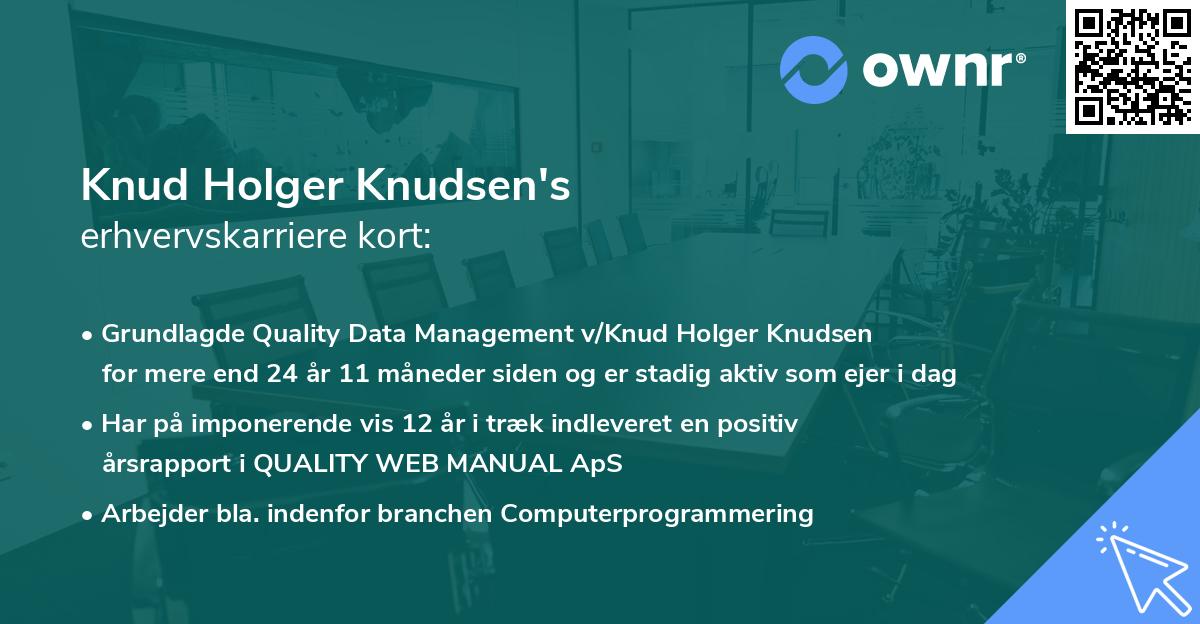 ownr®

Knud Holger Knudsen's
erhvervskarriere kort:

• Grundlagde Quality Data Management v/Knud Holger Knudsen for mere end 24 år 11 måneder siden og er stadig aktiv som ejer i dag

• Har på imponerende vis 12 år i træk indleveret en positiv årsrapport i QUALITY WEB MANUAL ApS

• Arbejder bla. indenfor branchen Computerprogrammering